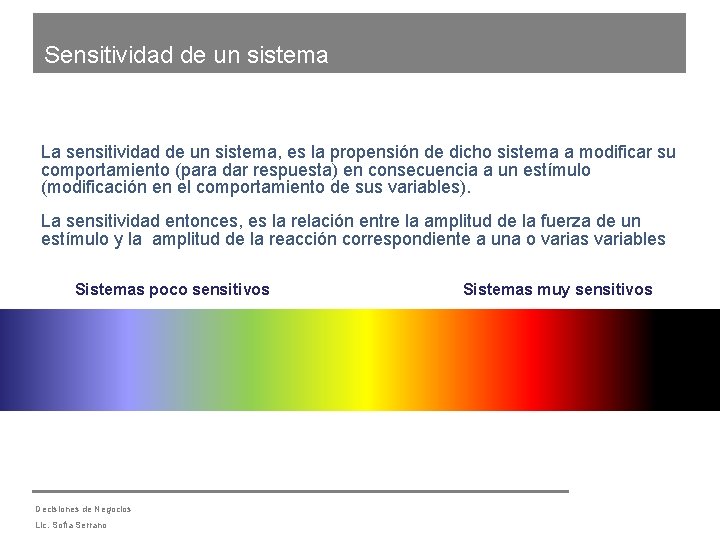 Sensitividad de un sistema

La sensitividad de un sistema, es la propensión de dicho sistema a modificar su comportamiento (para dar respuesta) en consecuencia a un estímulo (modificación en el comportamiento de sus variables).

La sensitividad entonces, es la relación entre la amplitud de la fuerza de un estímulo y la amplitud de la reacción correspondiente a una o varias variables

Sistemas poco sensitivos

Sistemas muy sensitivos

Decisiones de Negocios

Lic. Sofia Serrano